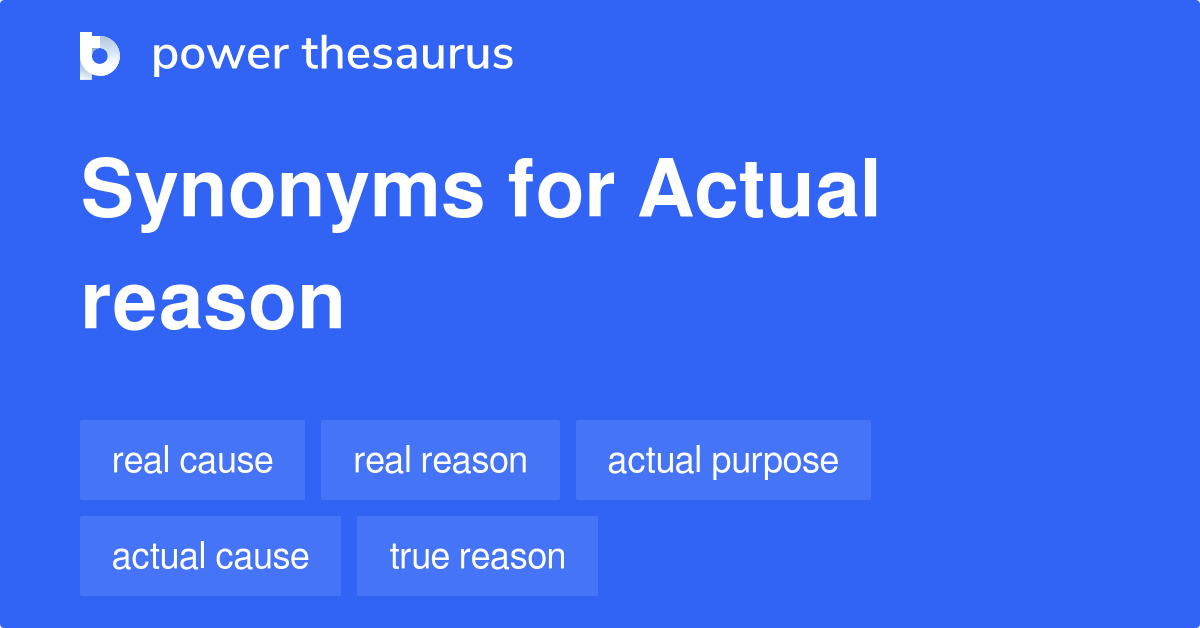 power thesaurus

Synonyms for Actual reason

real cause
real reason
actual purpose
actual cause
true reason